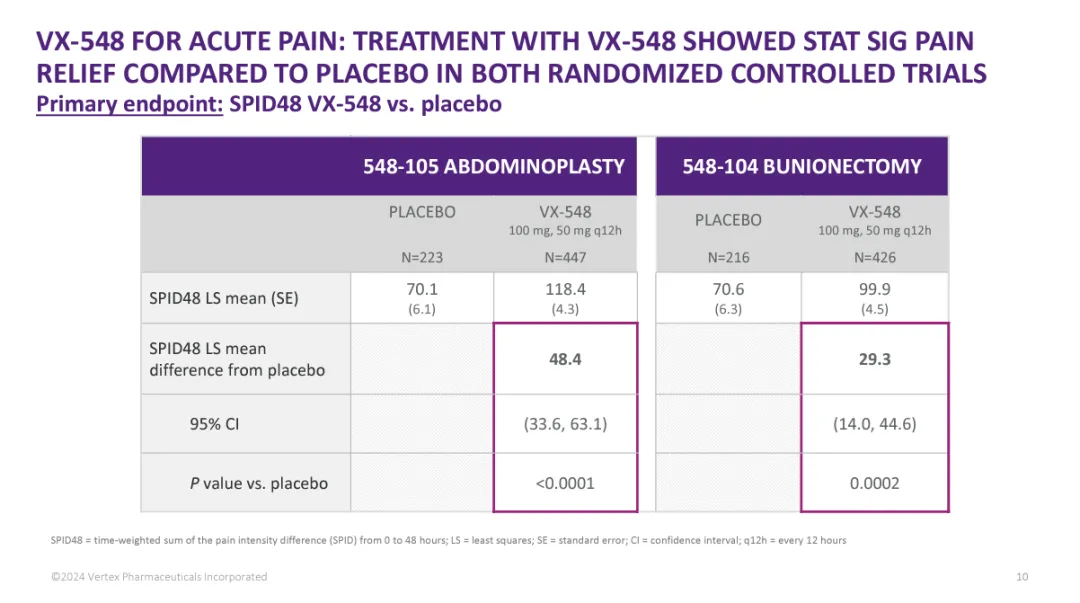 VX-548 FOR ACUTE PAIN: TREATMENT WITH VX-548 SHOWED STAT SIG PAIN RELIEF COMPARED TO PLACEBO IN BOTH RANDOMIZED CONTROLLED TRIALS
Primary endpoint: SPID48 VX-548 vs. placebo

| | 548-105 ABDOMINOPLASTY | | 548-104 BUNIONECTOMY | |
|---|---|---|---|---|
| | PLACEBO N=223 | VX-548 100 mg, 50 mg q12h N=447 | PLACEBO N=216 | VX-548 100 mg, 50 mg q12h N=426 |
| SPID48 LS mean (SE) | 70.1 (6.1) | 118.4 (4.3) | 70.6 (6.3) | 99.9 (4.5) |
| SPID48 LS mean difference from placebo | | 48.4 | | 29.3 |
| 95% CI | | (33.6, 63.1) | | (14.0, 44.6) |
| P value vs. placebo | | <0.0001 | | 0.0002 |

SPID48 = time-weighted sum of the pain intensity difference (SPID) from 0 to 48 hours; LS = least squares; SE = standard error; CI = confidence interval; q12h = every 12 hours

©2024 Vertex Pharmaceuticals Incorporated

10